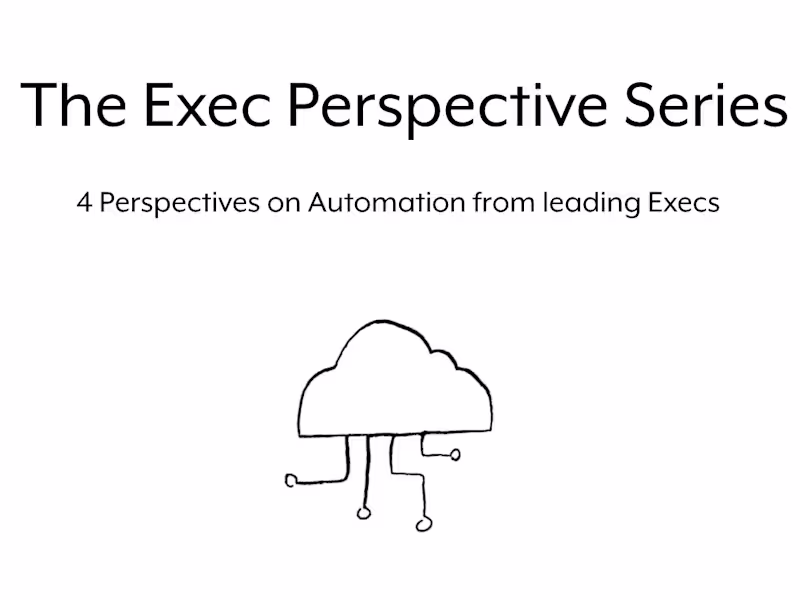 The Exec Perspective Series

4 Perspectives on Automation from leading Execs